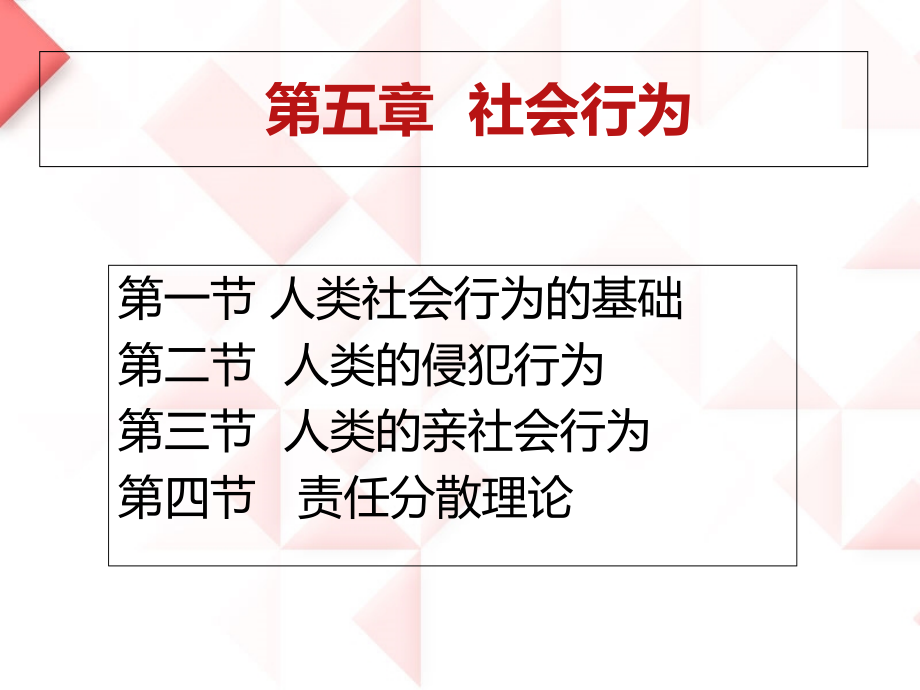 第五章 社会行为

第一节 人类社会行为的基础
第二节 人类的侵犯行为
第三节 人类的亲社会行为
第四节 责任分散理论